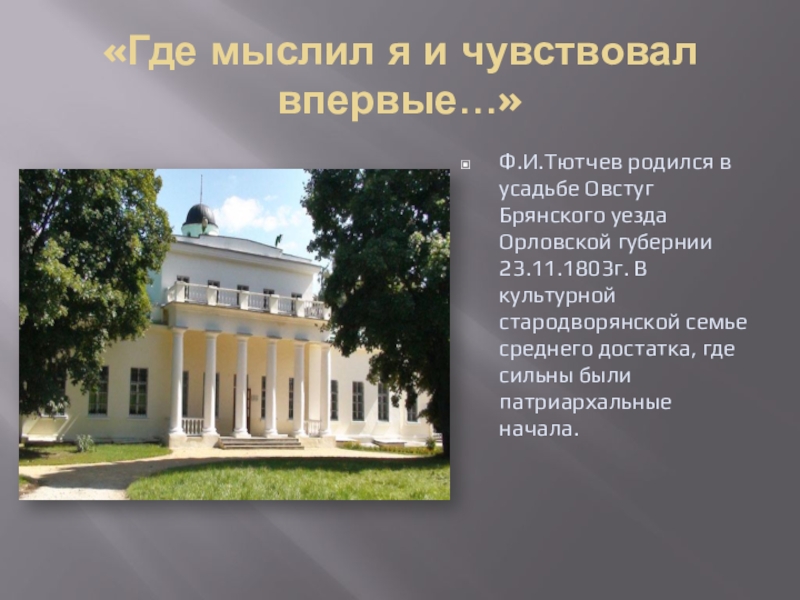 «Где мыслил я и чувствовал впервые…»

Ф.И.Тютчев родился в усадьбе Овстуг Брянского уезда Орловской губернии 23.11.1803г. В культурной стародворянской семье среднего достатка, где сильны были патриархальные начала.